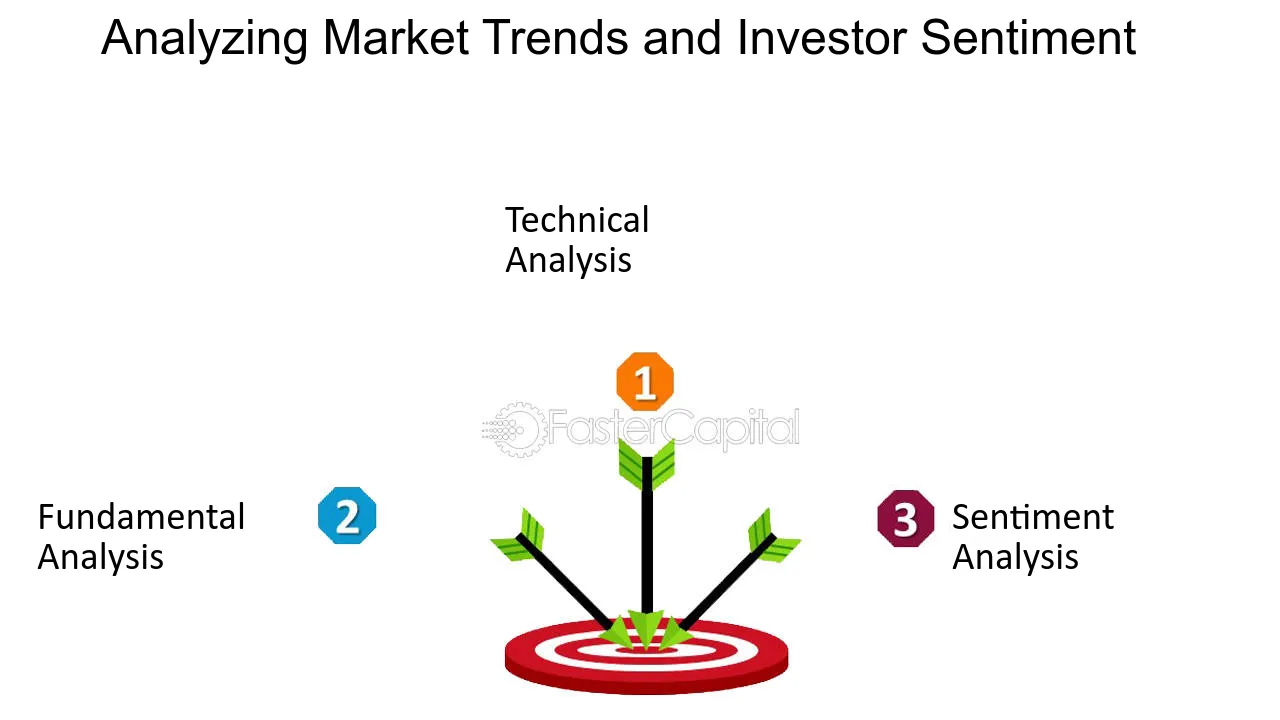 Analyzing Market Trends and Investor Sentiment

Technical Analysis

1

Fundamental Analysis

2

3

Sentiment Analysis

FasterCapital